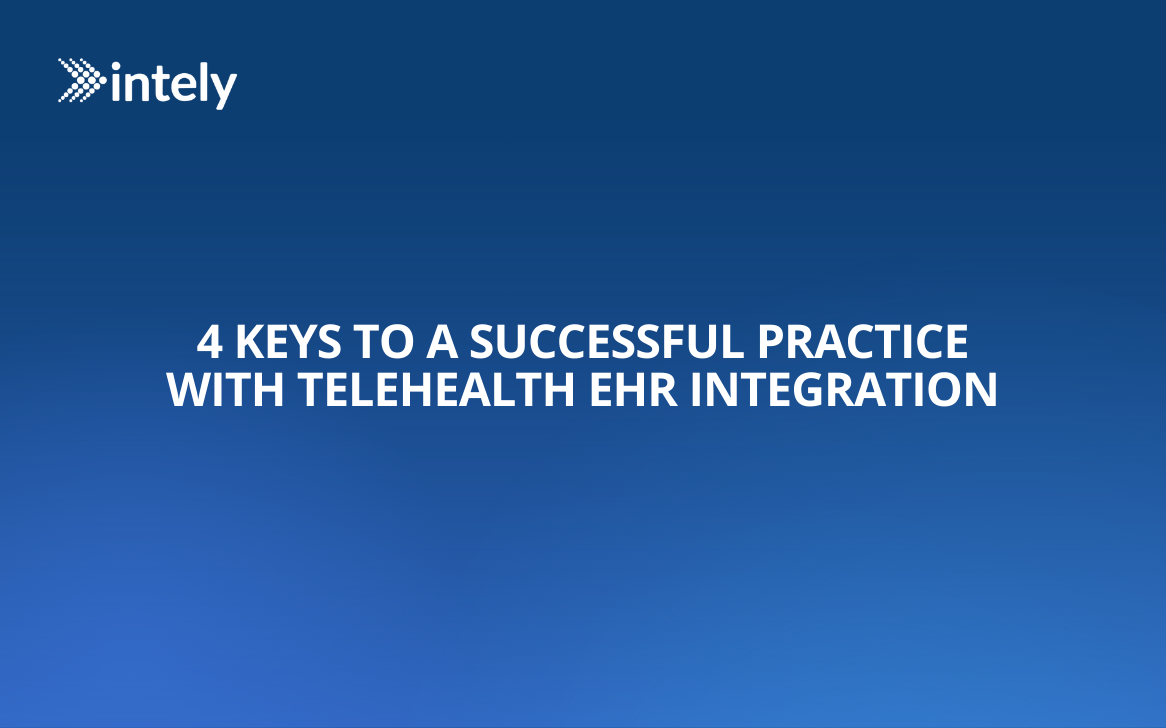 intely

4 KEYS TO A SUCCESSFUL PRACTICE WITH TELEHEALTH EHR INTEGRATION